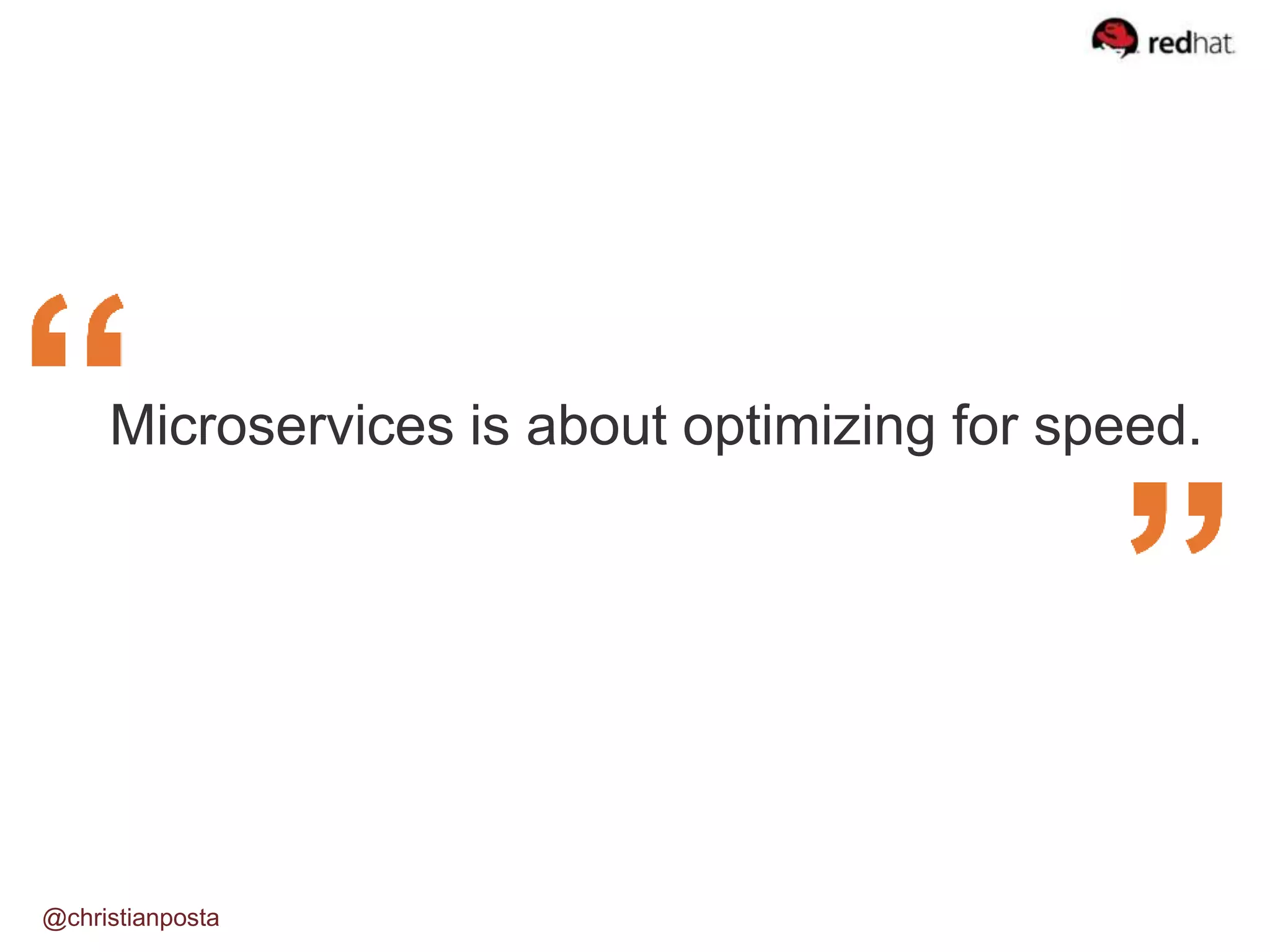 redhat.

“

Microservices is about optimizing for speed.

”

@christianposta